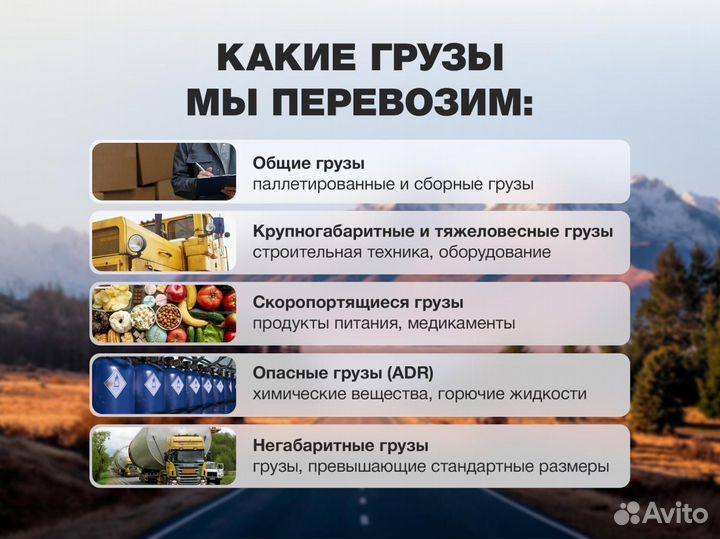 КАКИЕ ГРУЗЫ МЫ ПЕРЕВОЗИМ:

Общие грузы
паллетированные и сборные грузы

Крупногабаритные и тяжеловесные грузы
строительная техника, оборудование

Скоропортящиеся грузы
продукты питания, медикаменты

Опасные грузы (ADR)
химические вещества, горючие жидкости

Негабаритные грузы
грузы, превышающие стандартные размеры

Avito